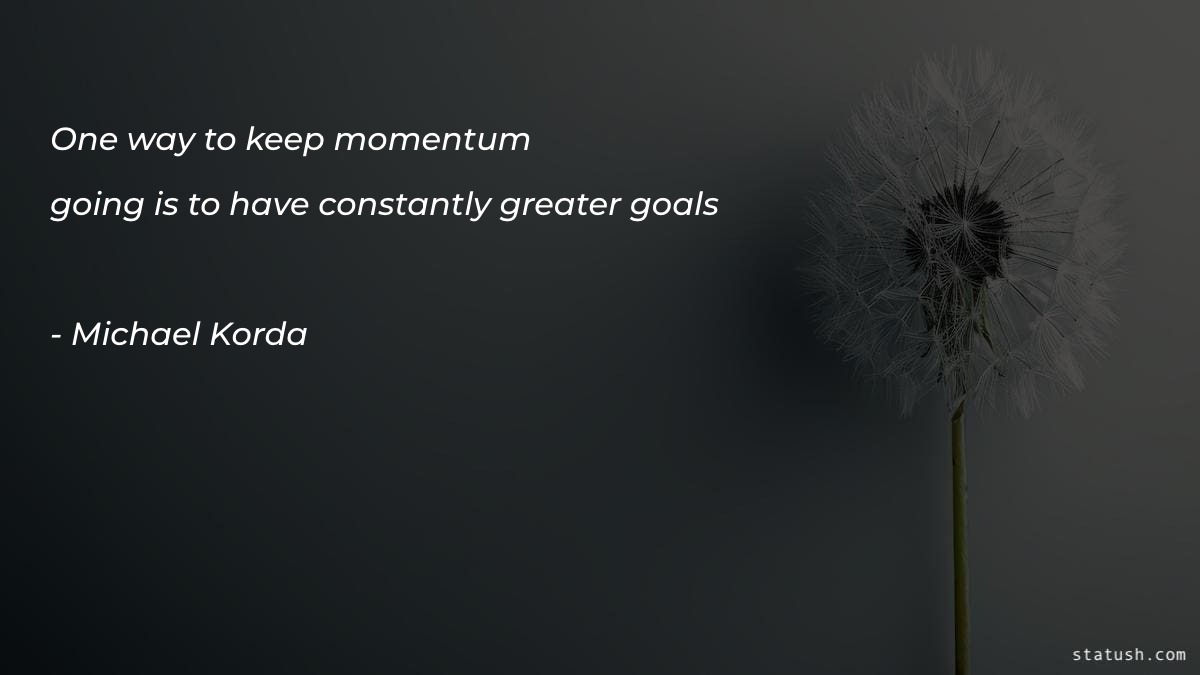 One way to keep momentum
going is to have constantly greater goals

- Michael Korda

statush.com